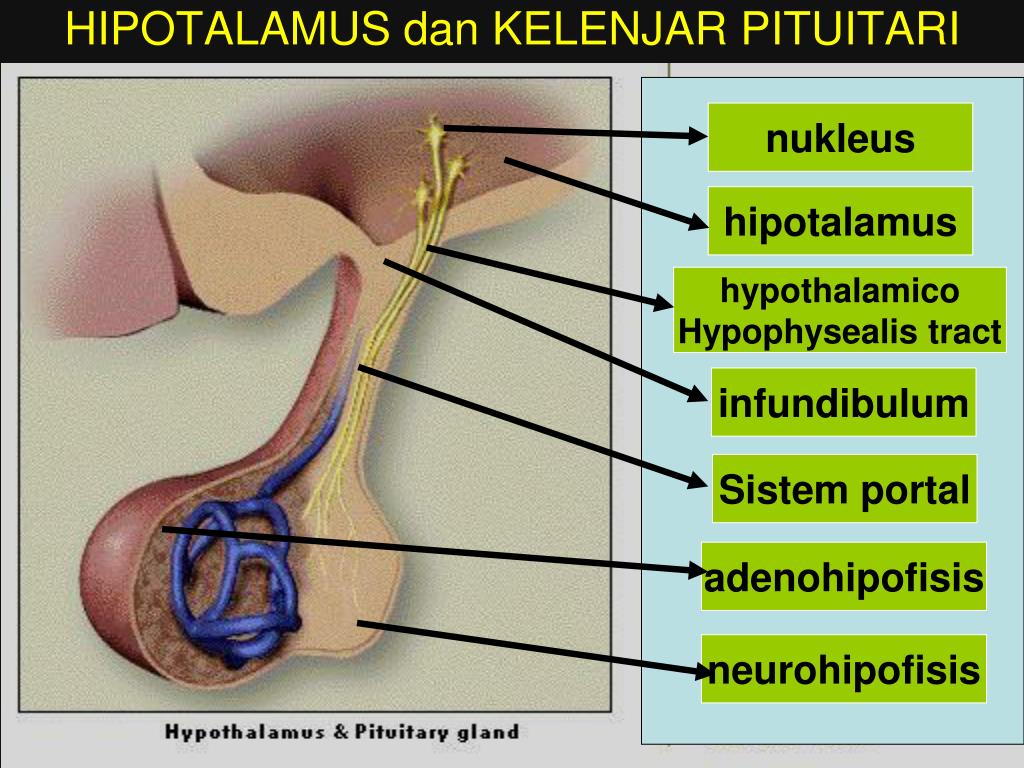 HIPOTALAMUS dan KELENJAR PITUITARI

nukleus

hipotalamus

hypothalamico Hypophysealis tract

infundibulum

Sistem portal

adenohipofisis

neurohipofisis

Hypothalamus & Pituitary gland